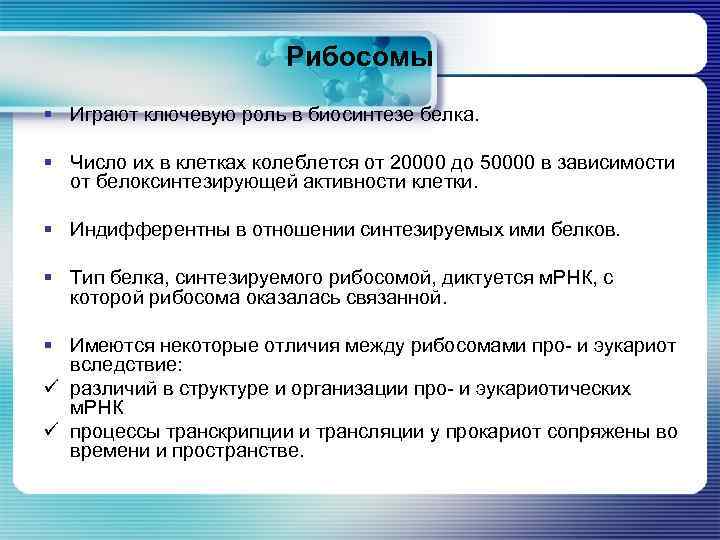 Рибосомы

▪ Играют ключевую роль в биосинтезе белка.

▪ Число их в клетках колеблется от 20000 до 50000 в зависимости от белоксинтезирующей активности клетки.

▪ Индифферентны в отношении синтезируемых ими белков.

▪ Тип белка, синтезируемого рибосомой, диктуется мРНК, с которой рибосома оказалась связанной.

▪ Имеются некоторые отличия между рибосомами про- и эукариот вследствие:
✓ различий в структуре и организации про- и эукариотических мРНК
✓ процессы транскрипции и трансляции у прокариот сопряжены во времени и пространстве.